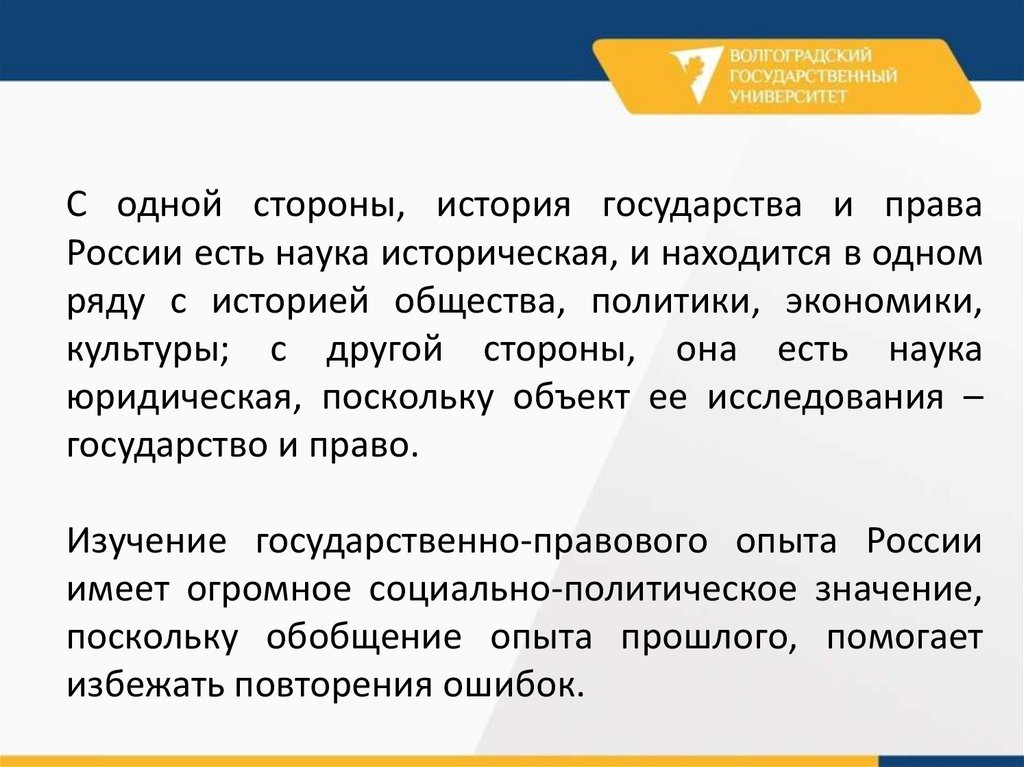 ВОЛГОГРАДСКИЙ
ГОСУДАРСТВЕННЫЙ
УНИВЕРСИТЕТ

С одной стороны, история государства и права России есть наука историческая, и находится в одном ряду с историей общества, политики, экономики, культуры; с другой стороны, она есть наука юридическая, поскольку объект ее исследования – государство и право.

Изучение государственно-правового опыта России имеет огромное социально-политическое значение, поскольку обобщение опыта прошлого, помогает избежать повторения ошибок.